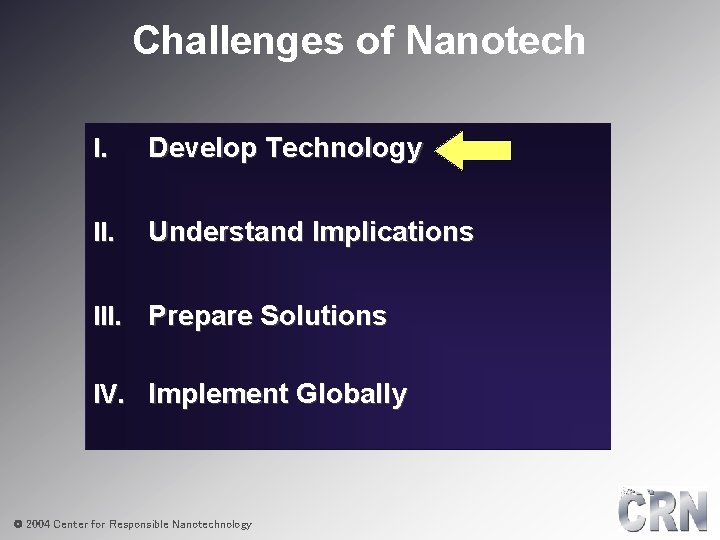 Challenges of Nanotech

I. Develop Technology

II. Understand Implications

III. Prepare Solutions

IV. Implement Globally

© 2004 Center for Responsible Nanotechnology

CRN